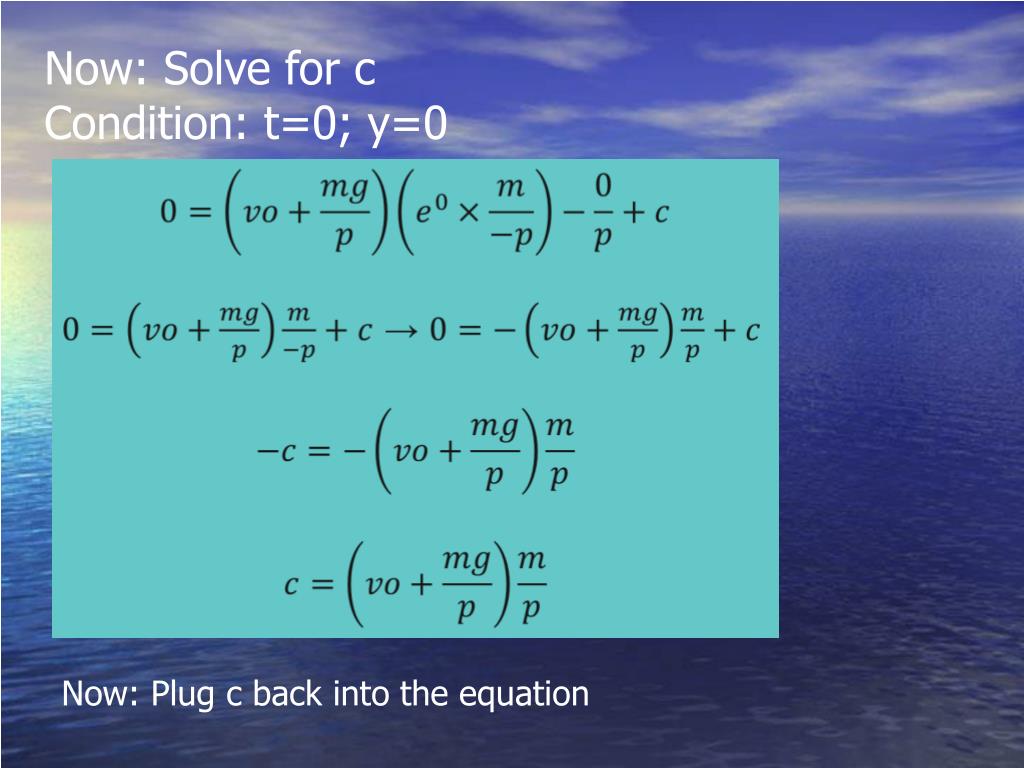 Now: Solve for c
Condition: t=0; y=0

$0 = \left(vo + \frac{mg}{p}\right)\left(e^0 \times \frac{m}{-p}\right) - \frac{0}{p} + c$

$0 = \left(vo + \frac{mg}{p}\right)\frac{m}{-p} + c \rightarrow 0 = -\left(vo + \frac{mg}{p}\right)\frac{m}{p} + c$

$-c = -\left(vo + \frac{mg}{p}\right)\frac{m}{p}$

$c = \left(vo + \frac{mg}{p}\right)\frac{m}{p}$

Now: Plug c back into the equation